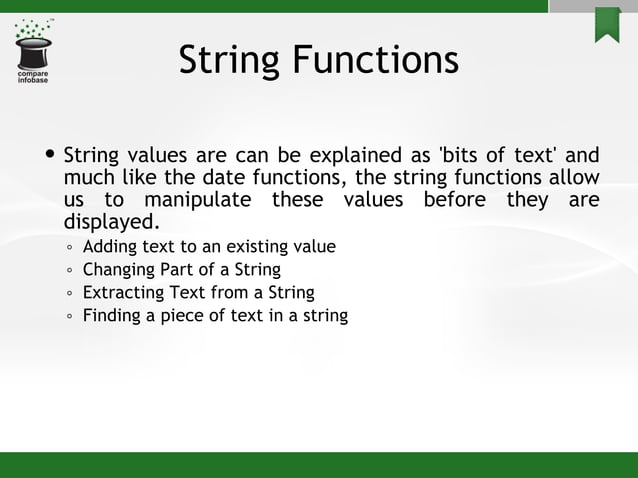 compare infobase

String Functions

• String values are can be explained as 'bits of text' and much like the date functions, the string functions allow us to manipulate these values before they are displayed.
◦ Adding text to an existing value
◦ Changing Part of a String
◦ Extracting Text from a String
◦ Finding a piece of text in a string